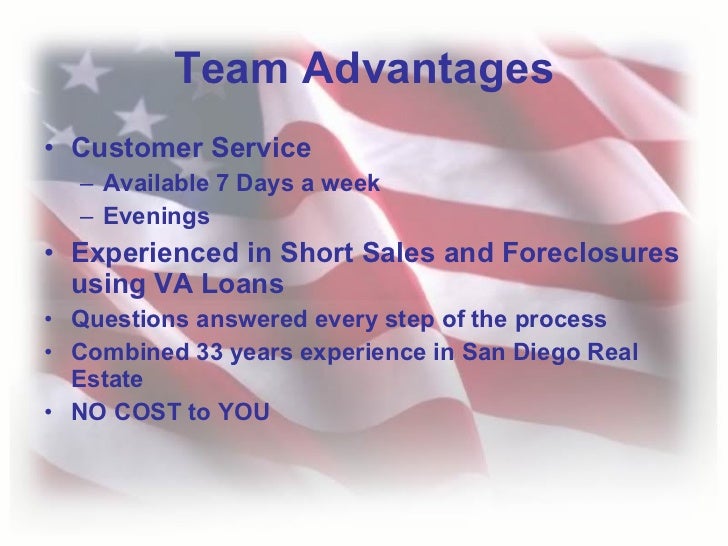 Team Advantages

• Customer Service
– Available 7 Days a week
– Evenings
• Experienced in Short Sales and Foreclosures using VA Loans
• Questions answered every step of the process
• Combined 33 years experience in San Diego Real Estate
• NO COST to YOU